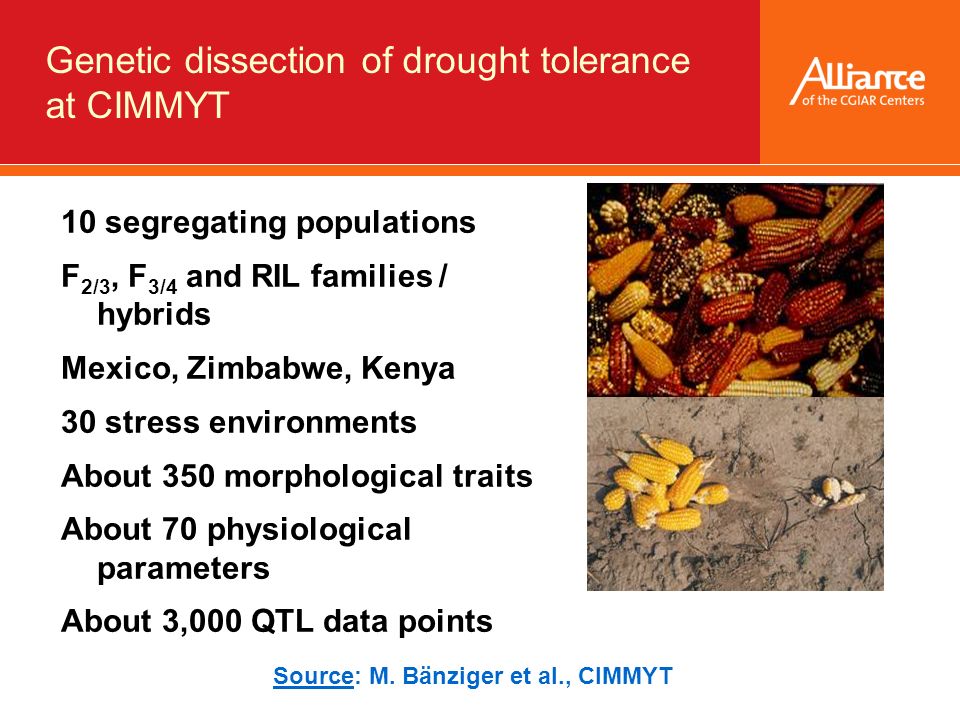 Genetic dissection of drought tolerance at CIMMYT

Alliance
of the CGIAR Centers

10 segregating populations

$F_{2/3}$, $F_{3/4}$ and RIL families / hybrids

Mexico, Zimbabwe, Kenya

30 stress environments

About 350 morphological traits

About 70 physiological parameters

About 3,000 QTL data points

Source: M. Bänziger et al., CIMMYT